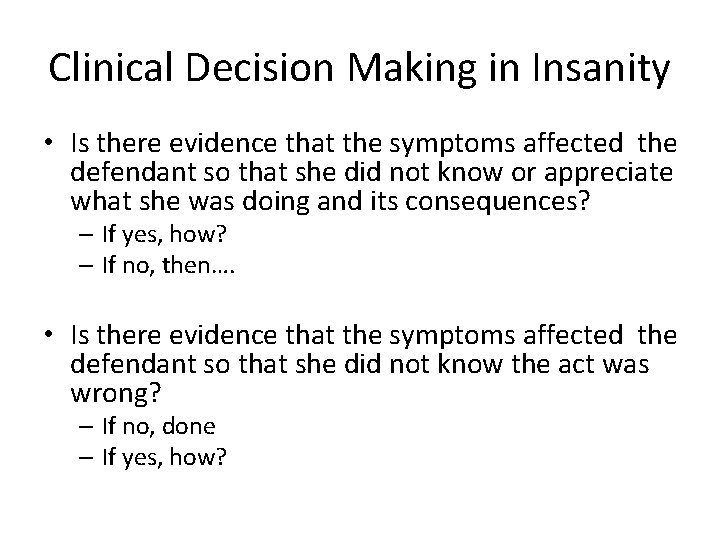 Clinical Decision Making in Insanity

• Is there evidence that the symptoms affected the defendant so that she did not know or appreciate what she was doing and its consequences?
– If yes, how?
– If no, then….

• Is there evidence that the symptoms affected the defendant so that she did not know the act was wrong?
– If no, done
– If yes, how?